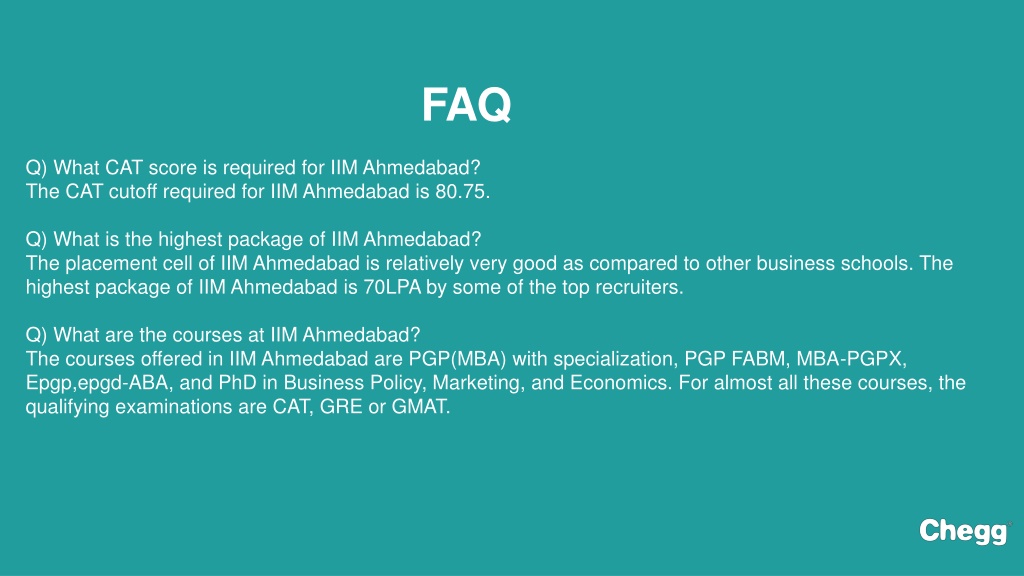 FAQ

Q) What CAT score is required for IIM Ahmedabad?
The CAT cutoff required for IIM Ahmedabad is 80.75.

Q) What is the highest package of IIM Ahmedabad?
The placement cell of IIM Ahmedabad is relatively very good as compared to other business schools. The highest package of IIM Ahmedabad is 70LPA by some of the top recruiters.

Q) What are the courses at IIM Ahmedabad?
The courses offered in IIM Ahmedabad are PGP(MBA) with specialization, PGP FABM, MBA-PGPX, Epgp,epgd-ABA, and PhD in Business Policy, Marketing, and Economics. For almost all these courses, the qualifying examinations are CAT, GRE or GMAT.

Chegg